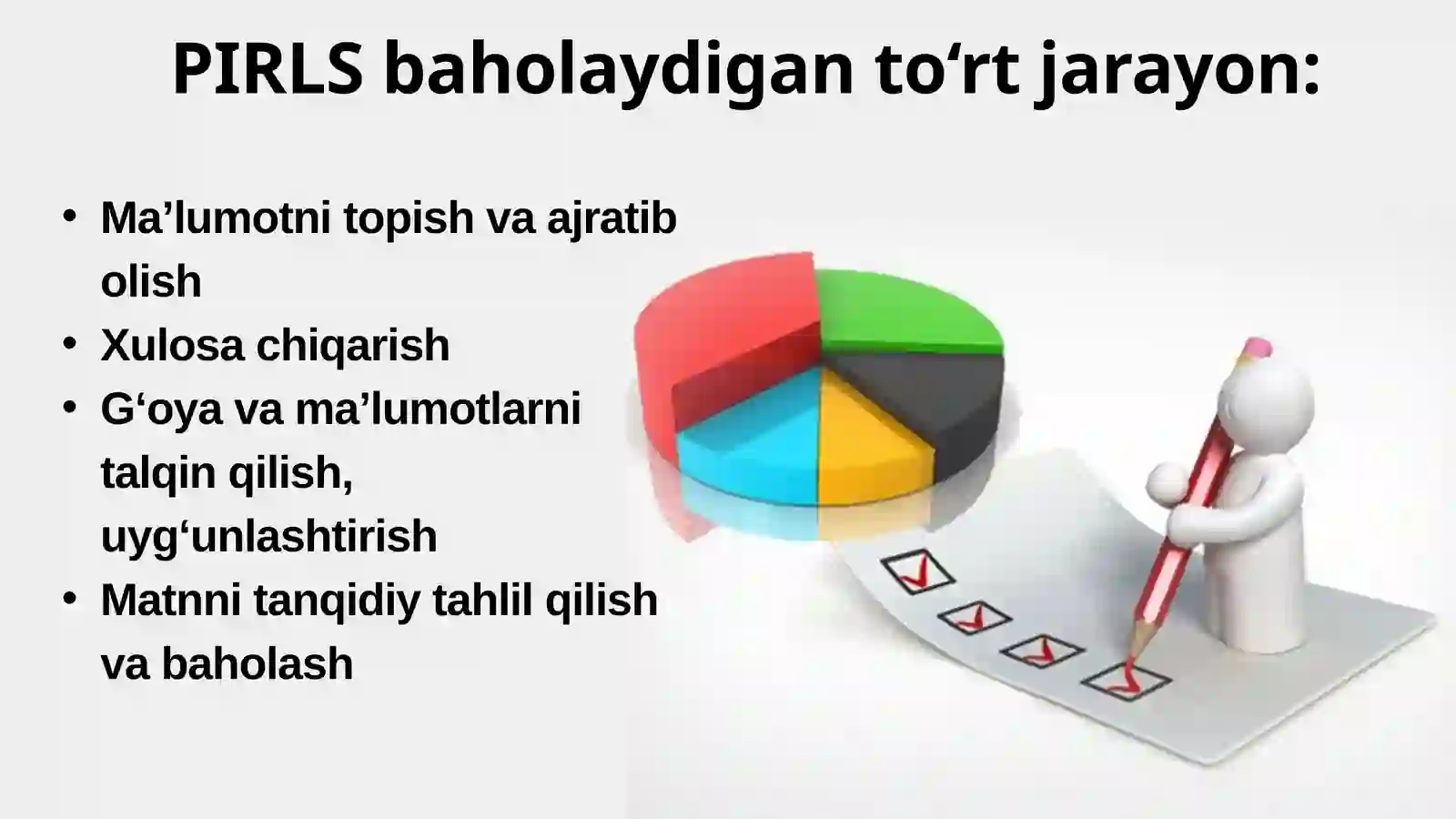 PIRLS baholaydigan to‘rt jarayon:

• Ma’lumotni topish va ajratib olish
• Xulosa chiqarish
• G‘oya va ma’lumotlarni talqin qilish, uyg‘unlashtirish
• Matnni tanqidiy tahlil qilish va baholash